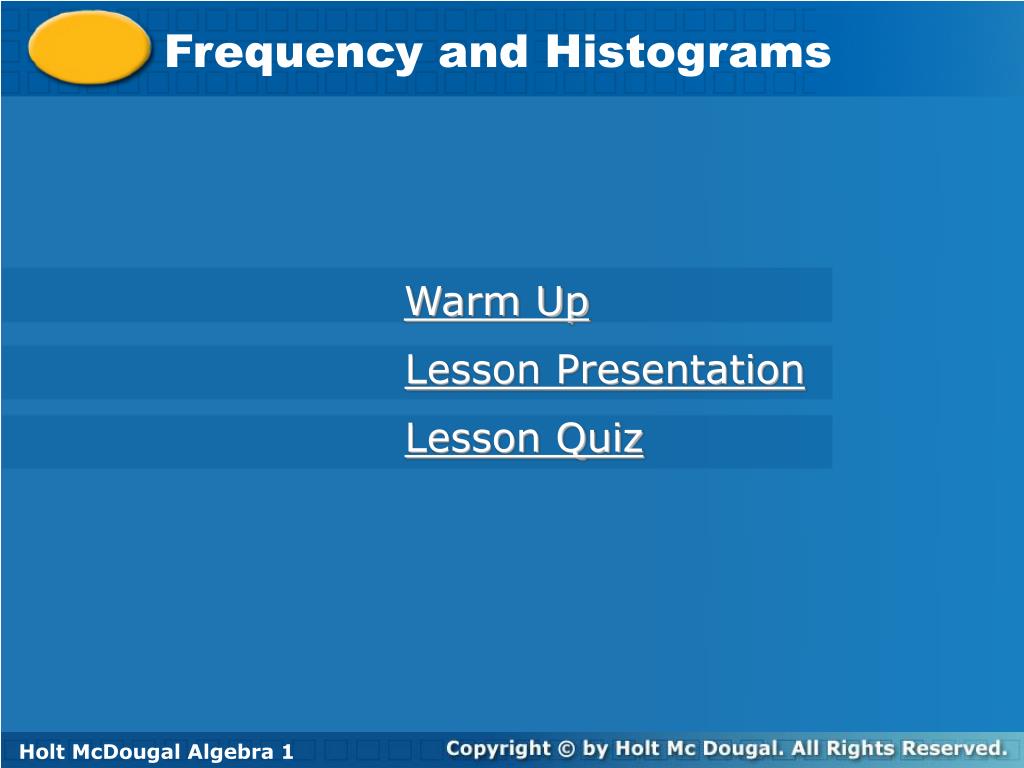 Frequency and Histograms

Warm Up
Lesson Presentation
Lesson Quiz

Holt McDougal Algebra 1

Copyright © by Holt Mc Dougal. All Rights Reserved.